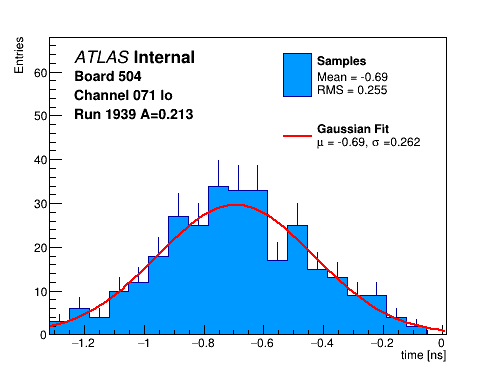 Entries

ATLAS Internal
Board 504
Channel 071 lo
Run 1939 A=0.213

Samples
Mean = -0.69
RMS = 0.255

Gaussian Fit
μ = -0.69, σ =0.262

60
50
40
30
20
10
0

−1.2
−1
−0.8
−0.6
−0.4
−0.2
0
time [ns]